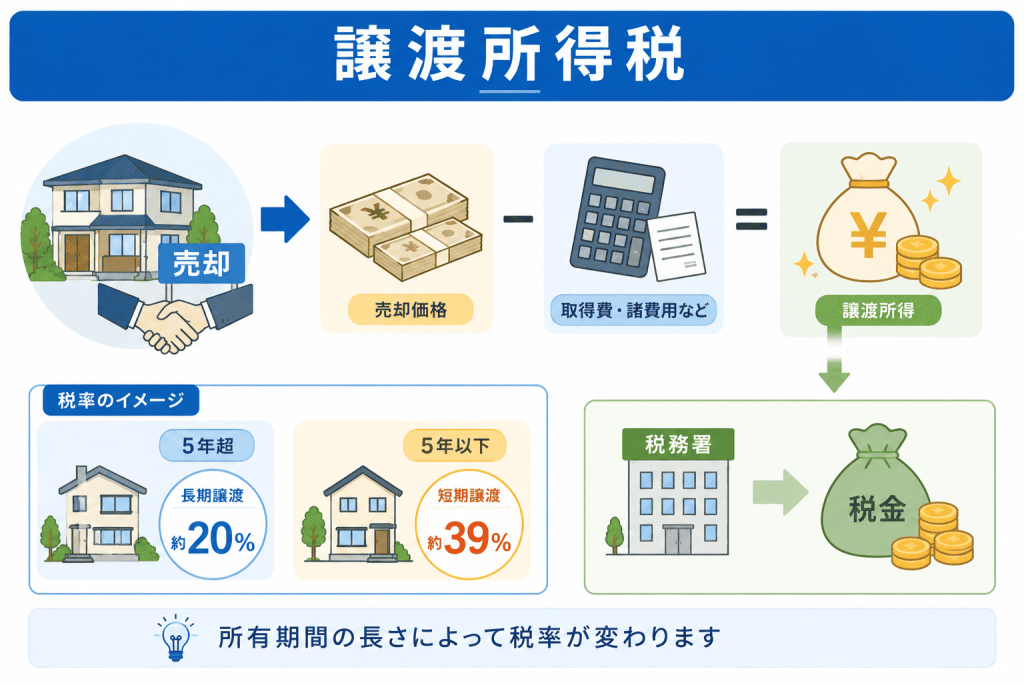 譲渡所得税

売却

売却価格

−

取得費・諸費用など

=

¥

譲渡所得

税率のイメージ

5年超

長期譲渡

約20%

5年以下

短期譲渡

約39%

税務署

税金

所有期間の長さによって税率が変わります